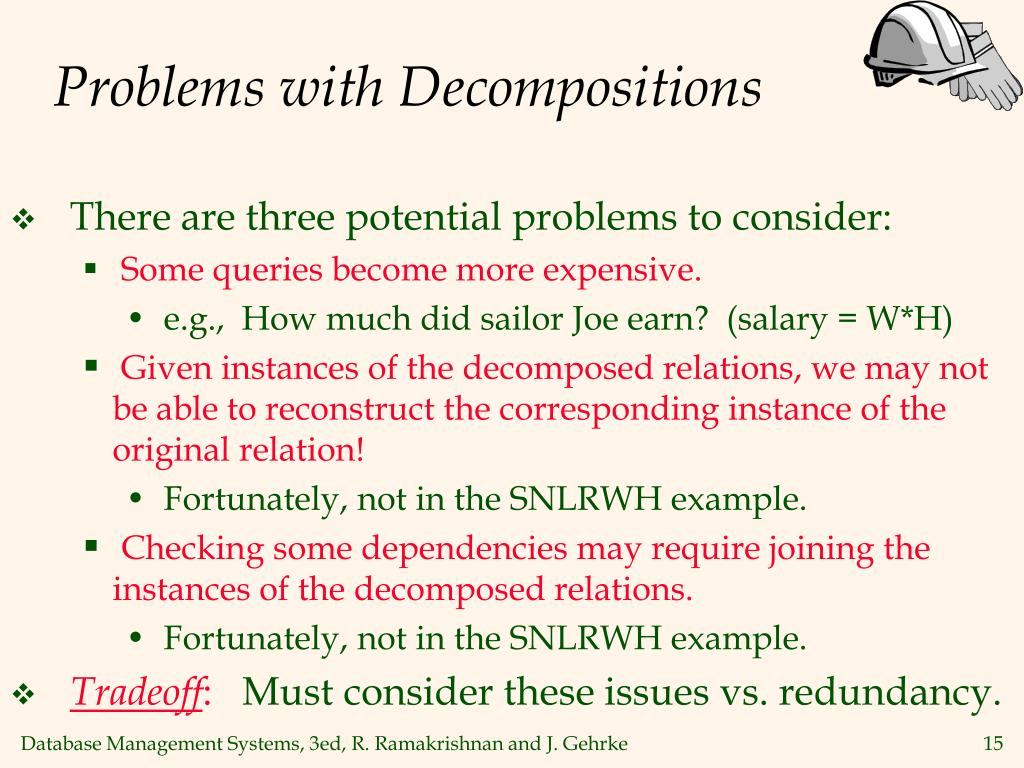 Problems with Decompositions

❖ There are three potential problems to consider:

▪ Some queries become more expensive.

• e.g., How much did sailor Joe earn? (salary = W*H)

▪ Given instances of the decomposed relations, we may not be able to reconstruct the corresponding instance of the original relation!

• Fortunately, not in the SNLRWH example.

▪ Checking some dependencies may require joining the instances of the decomposed relations.

• Fortunately, not in the SNLRWH example.

❖ Tradeoff: Must consider these issues vs. redundancy.

Database Management Systems, 3ed, R. Ramakrishnan and J. Gehrke

15